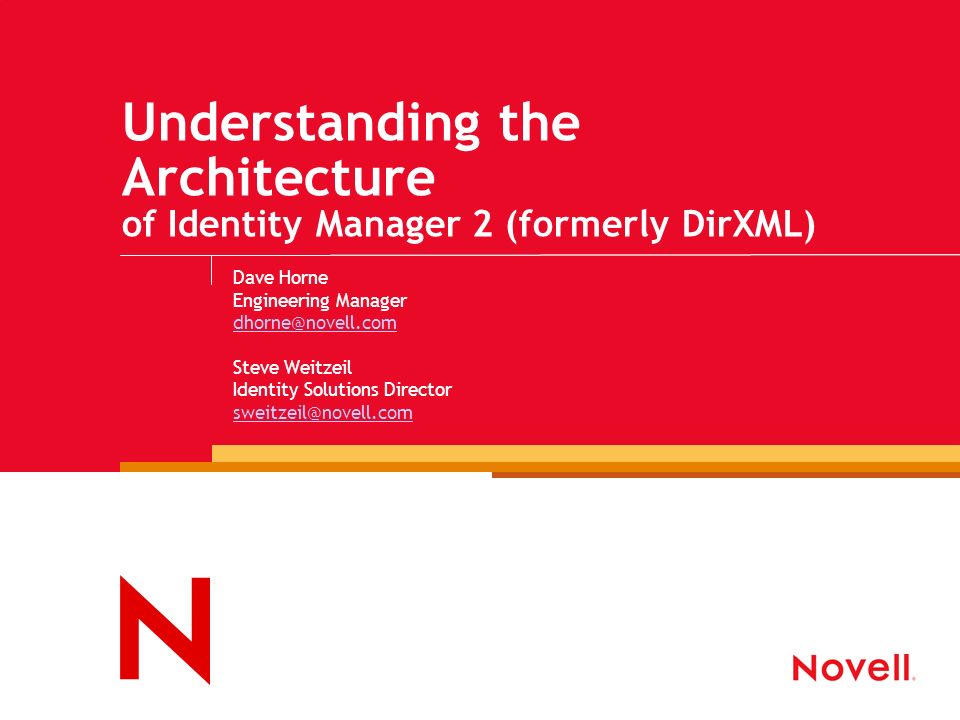 Understanding the Architecture
of Identity Manager 2 (formerly DirXML)

Dave Horne
Engineering Manager
dhorne@novell.com

Steve Weitzeil
Identity Solutions Director
sweitzeil@novell.com

N

Novell.